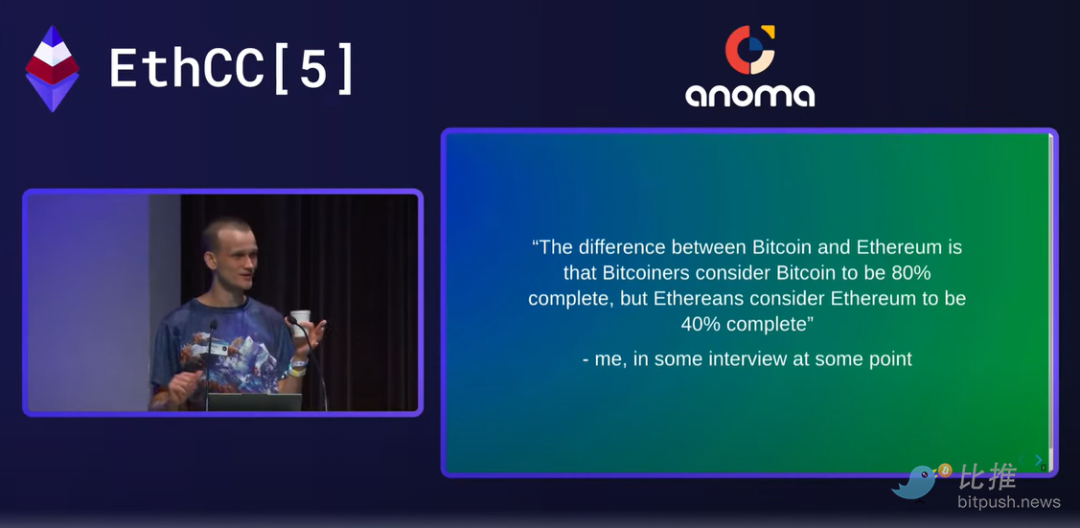 EthCC[5]

anoma

“The difference between Bitcoin and Ethereum is that Bitcoiners consider Bitcoin to be 80% complete, but Ethereans consider Ethereum to be 40% complete”

- me, in some interview at some point

比推
bitpush.news